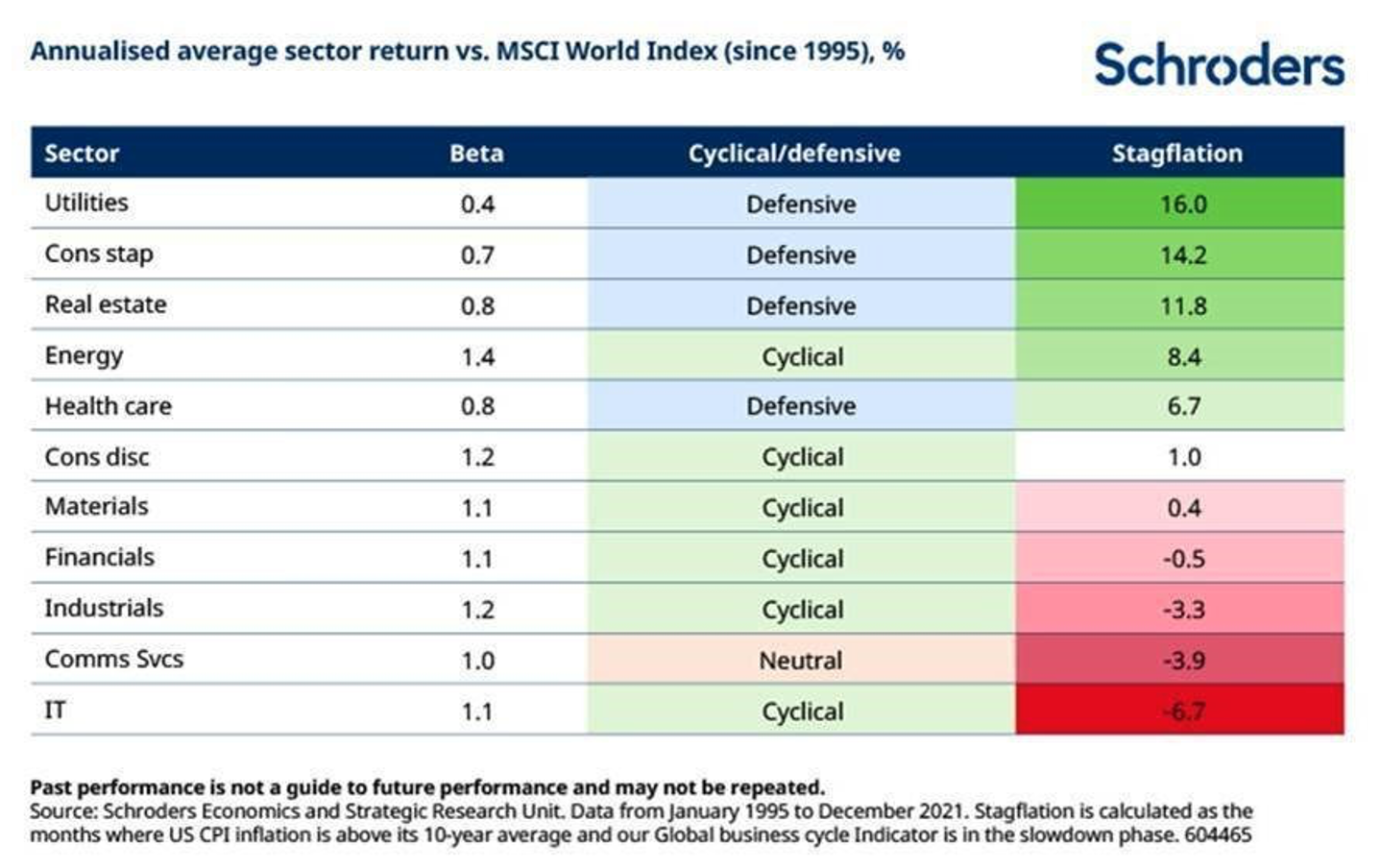 Annualised average sector return vs. MSCI World Index (since 1995), %

Schroders

| Sector | Beta | Cyclical/defensive | Stagflation |
|---|---|---|---|
| Utilities | 0.4 | Defensive | 16.0 |
| Cons stap | 0.7 | Defensive | 14.2 |
| Real estate | 0.8 | Defensive | 11.8 |
| Energy | 1.4 | Cyclical | 8.4 |
| Health care | 0.8 | Defensive | 6.7 |
| Cons disc | 1.2 | Cyclical | 1.0 |
| Materials | 1.1 | Cyclical | 0.4 |
| Financials | 1.1 | Cyclical | -0.5 |
| Industrials | 1.2 | Cyclical | -3.3 |
| Comms Svcs | 1.0 | Neutral | -3.9 |
| IT | 1.1 | Cyclical | -6.7 |

Past performance is not a guide to future performance and may not be repeated.
Source: Schroders Economics and Strategic Research Unit. Data from January 1995 to December 2021. Stagflation is calculated as the months where US CPI inflation is above its 10-year average and our Global business cycle Indicator is in the slowdown phase. 604465